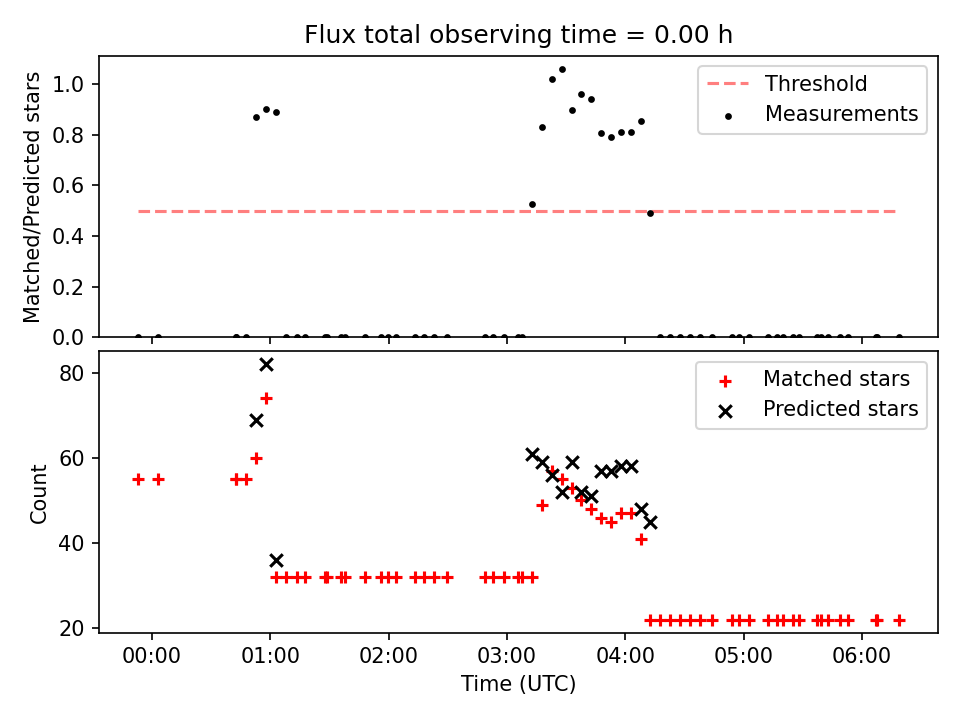 Flux total observing time = 0.00 h

Matched/Predicted stars

1.0
0.8
0.6
0.4
0.2
0.0

Threshold
Measurements

Count

80
60
40
20

Matched stars
Predicted stars

00:00
01:00
02:00
03:00
04:00
05:00
06:00

Time (UTC)